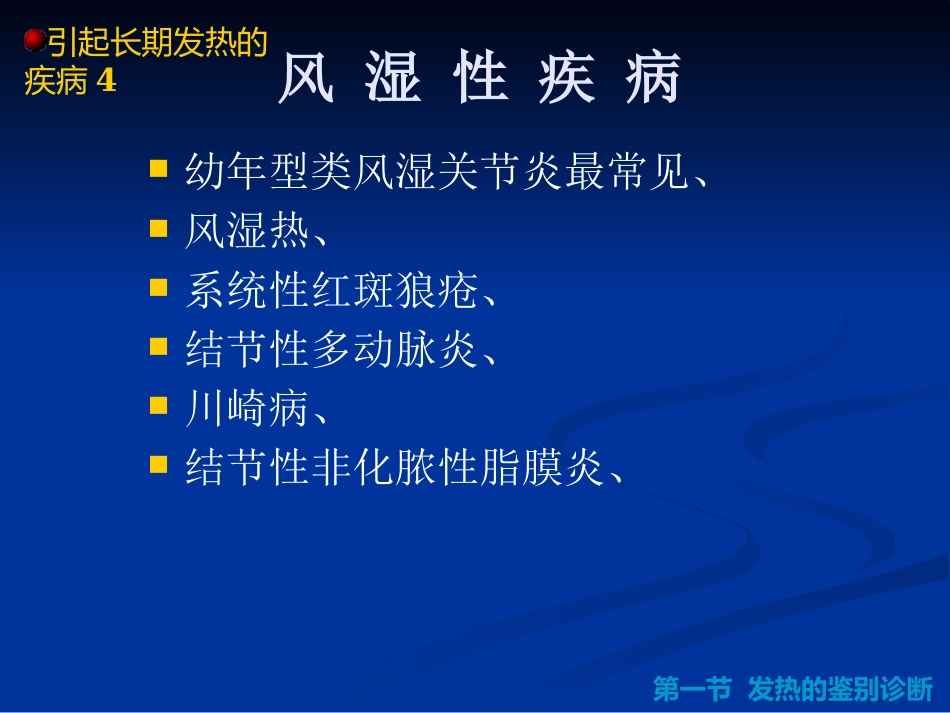 引起长期发热的疾病 4

风 湿 性 疾 病

- 幼年型类风湿关节炎最常见、
- 风湿热、
- 系统性红斑狼疮、
- 结节性多动脉炎、
- 川崎病、
- 结节性非化脓性脂膜炎、

第一节 发热的鉴别诊断